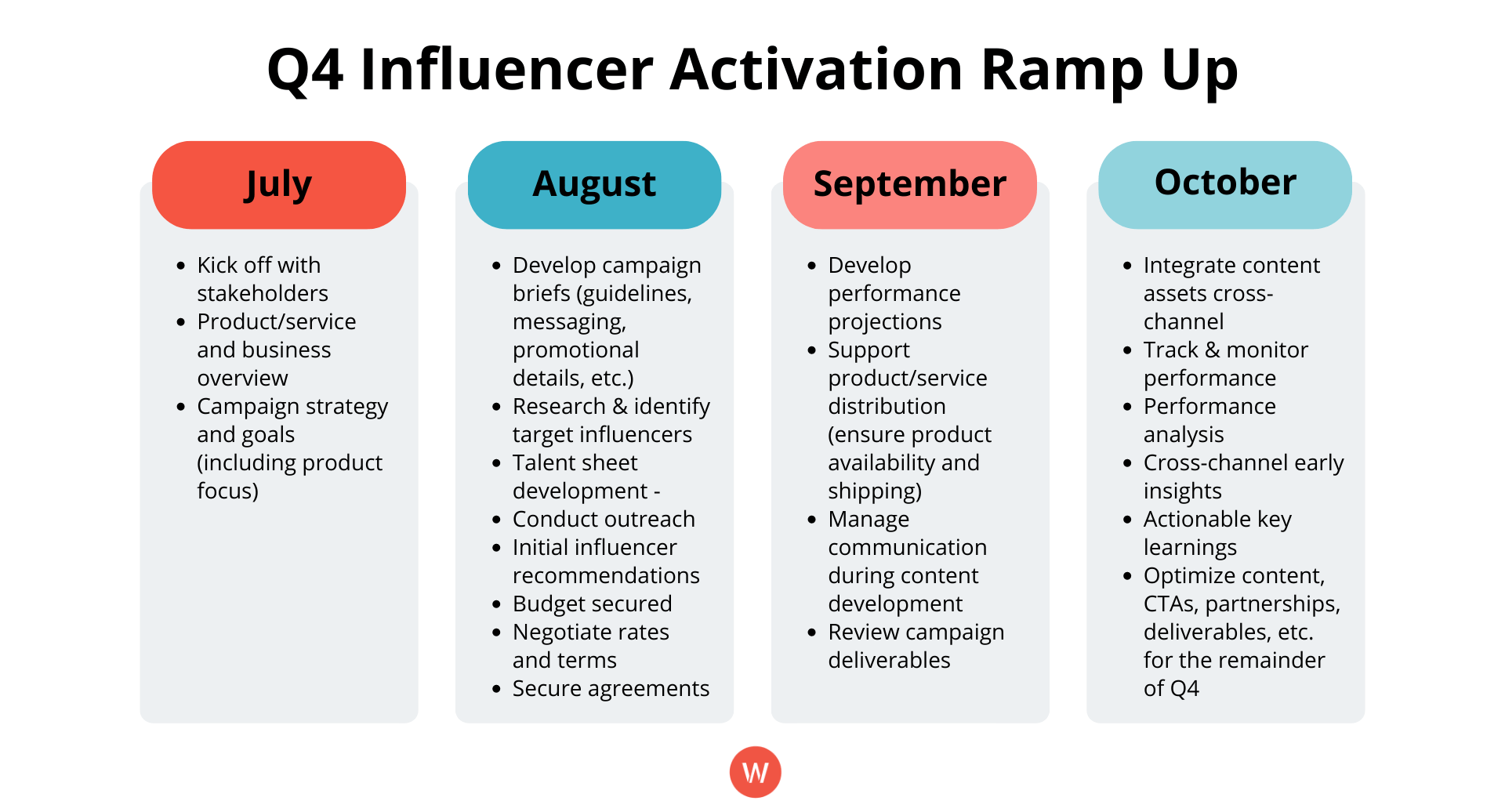 Q4 Influencer Activation Ramp Up

July

- Kick off with stakeholders
- Product/service and business overview
- Campaign strategy and goals (including product focus)

August

- Develop campaign briefs (guidelines, messaging, promotional details, etc.)
- Research & identify target influencers
- Talent sheet development -
- Conduct outreach
- Initial influencer recommendations
- Budget secured
- Negotiate rates and terms
- Secure agreements

September

- Develop performance projections
- Support product/service distribution (ensure product availability and shipping)
- Manage communication during content development
- Review campaign deliverables

October

- Integrate content assets cross-channel
- Track & monitor performance
- Performance analysis
- Cross-channel early insights
- Actionable key learnings
- Optimize content, CTAs, partnerships, deliverables, etc. for the remainder of Q4

W